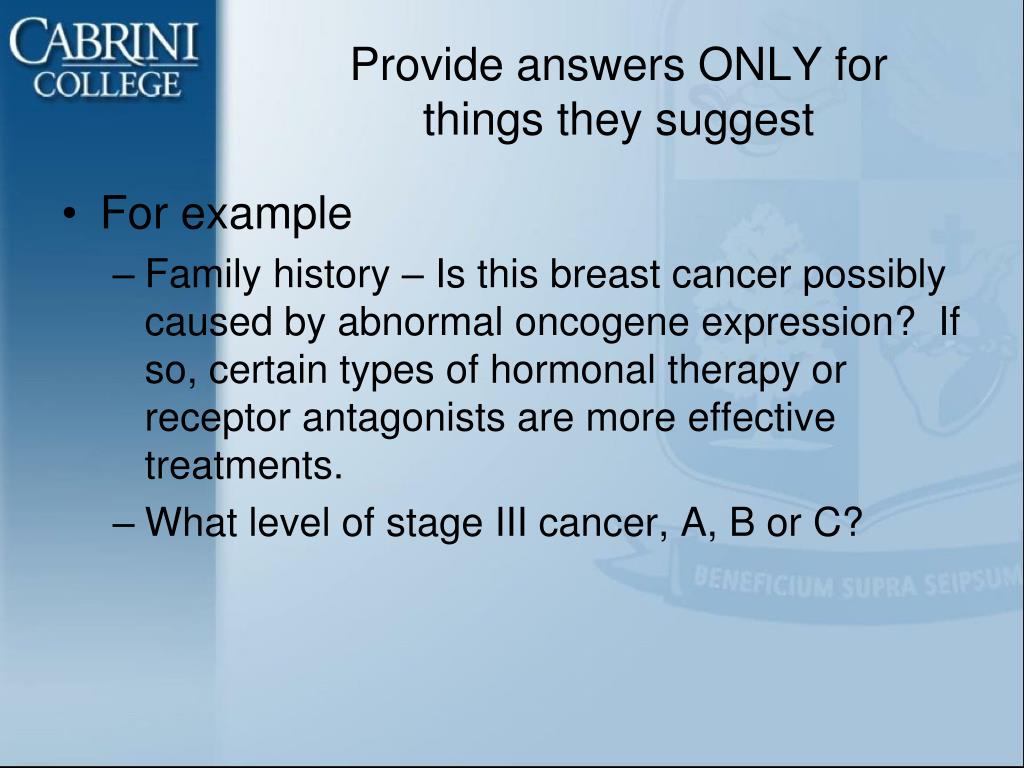 CABRINI COLLEGE

Provide answers ONLY for things they suggest

• For example
– Family history – Is this breast cancer possibly caused by abnormal oncogene expression? If so, certain types of hormonal therapy or receptor antagonists are more effective treatments.
– What level of stage III cancer, A, B or C?

BENEFICIUM SUPRA SEIPSUM